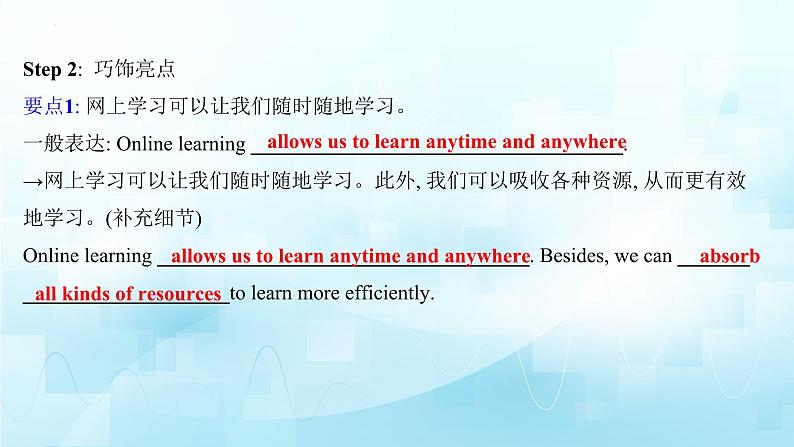 Step 2: 巧饰亮点

要点1: 网上学习可以让我们随时随地学习。

一般表达: Online learning allows us to learn anytime and anywhere.

→网上学习可以让我们随时随地学习。此外, 我们可以吸收各种资源, 从而更有效地学习。(补充细节)

Online learning allows us to learn anytime and anywhere. Besides, we can absorb all kinds of resources to learn more efficiently.